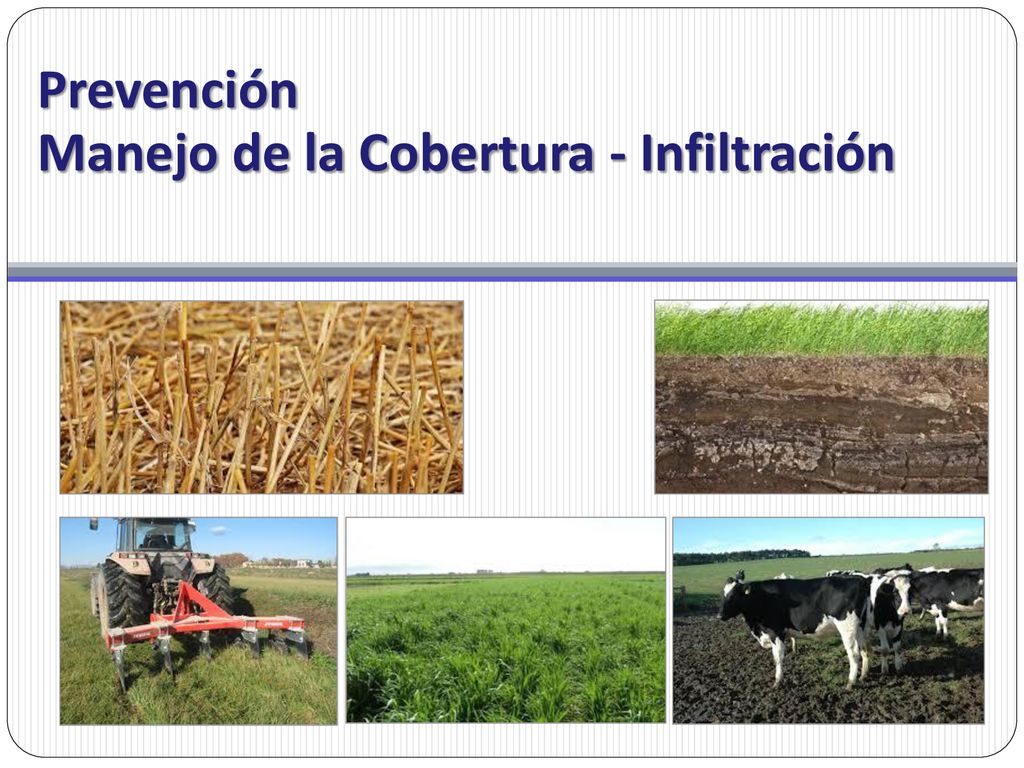 Prevención
Manejo de la Cobertura - Infiltración